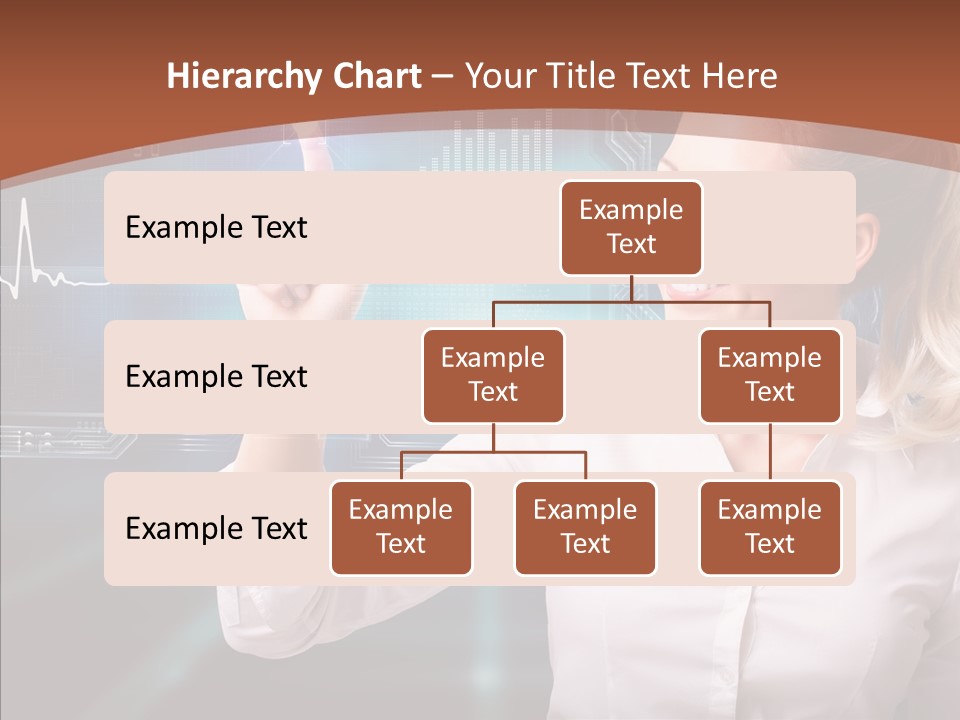 Hierarchy Chart – Your Title Text Here

Example Text

Example Text

Example Text

Example Text

Example Text

Example Text

Example Text

Example Text

Example Text